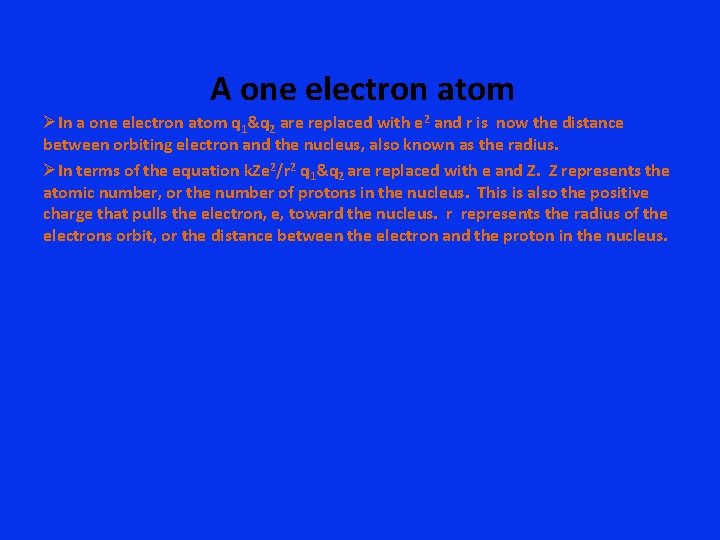 A one electron atom

➢In a one electron atom $q_1$&$q_2$ are replaced with $e^2$ and r is now the distance between orbiting electron and the nucleus, also known as the radius.

➢In terms of the equation $kZe^2/r^2$ $q_1$&$q_2$ are replaced with e and Z. Z represents the atomic number, or the number of protons in the nucleus. This is also the positive charge that pulls the electron, e, toward the nucleus. r represents the radius of the electrons orbit, or the distance between the electron and the proton in the nucleus.